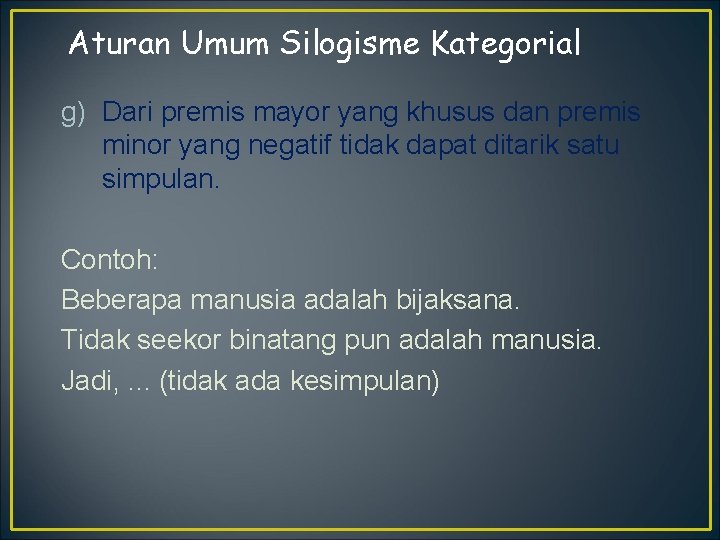 Aturan Umum Silogisme Kategorial

g) Dari premis mayor yang khusus dan premis minor yang negatif tidak dapat ditarik satu simpulan.

Contoh:
Beberapa manusia adalah bijaksana.
Tidak seekor binatang pun adalah manusia.
Jadi, ... (tidak ada kesimpulan)